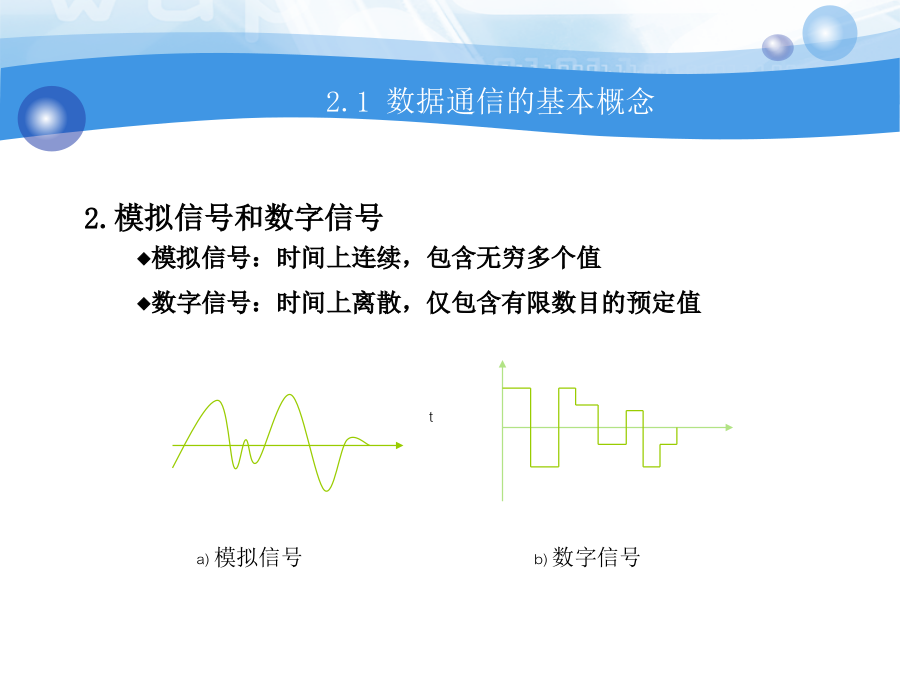 2.1 数据通信的基本概念

2.模拟信号和数字信号

◆模拟信号：时间上连续，包含无穷多个值

◆数字信号：时间上离散，仅包含有限数目的预定值

t

a) 模拟信号

b) 数字信号